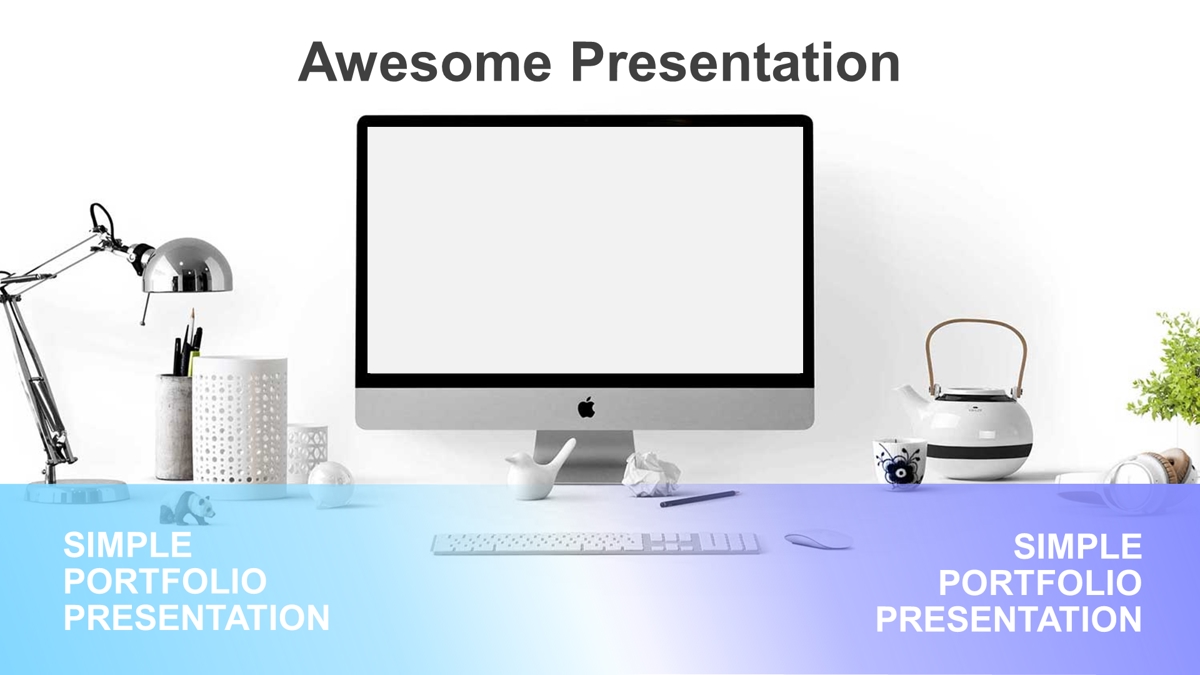 Awesome Presentation

SIMPLE PORTFOLIO PRESENTATION

SIMPLE PORTFOLIO PRESENTATION